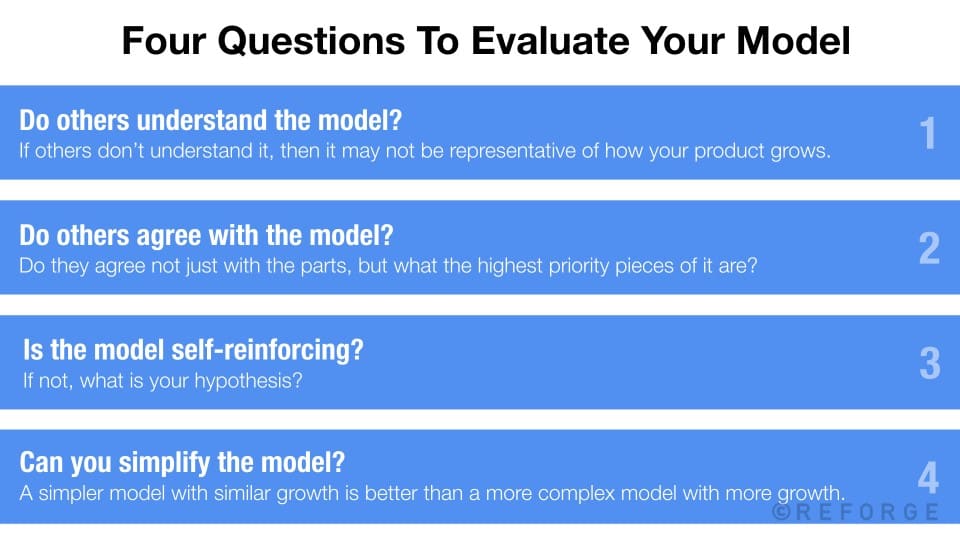 Four Questions To Evaluate Your Model

Do others understand the model?
If others don't understand it, then it may not be representative of how your product grows.
1

Do others agree with the model?
Do they agree not just with the parts, but what the highest priority pieces of it are?
2

Is the model self-reinforcing?
If not, what is your hypothesis?
3

Can you simplify the model?
A simpler model with similar growth is better than a more complex model with more growth.
4

©REFORGE